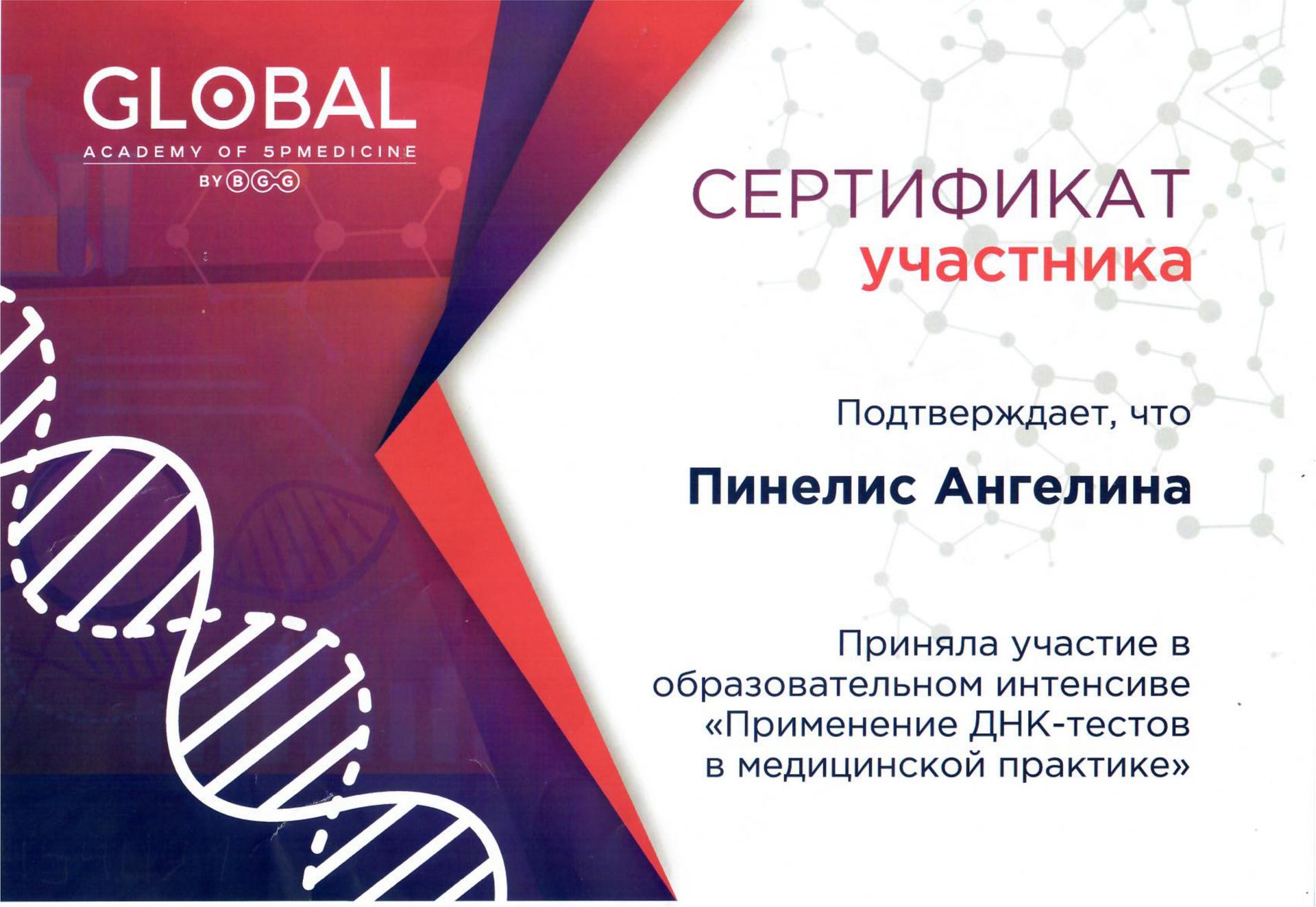 GLOBAL
ACADEMY OF 5PMEDICINE
BY BGG

СЕРТИФИКАТ
участника

Подтверждает, что

Пинелис Ангелина

Приняла участие в образовательном интенсиве «Применение ДНК-тестов в медицинской практике»